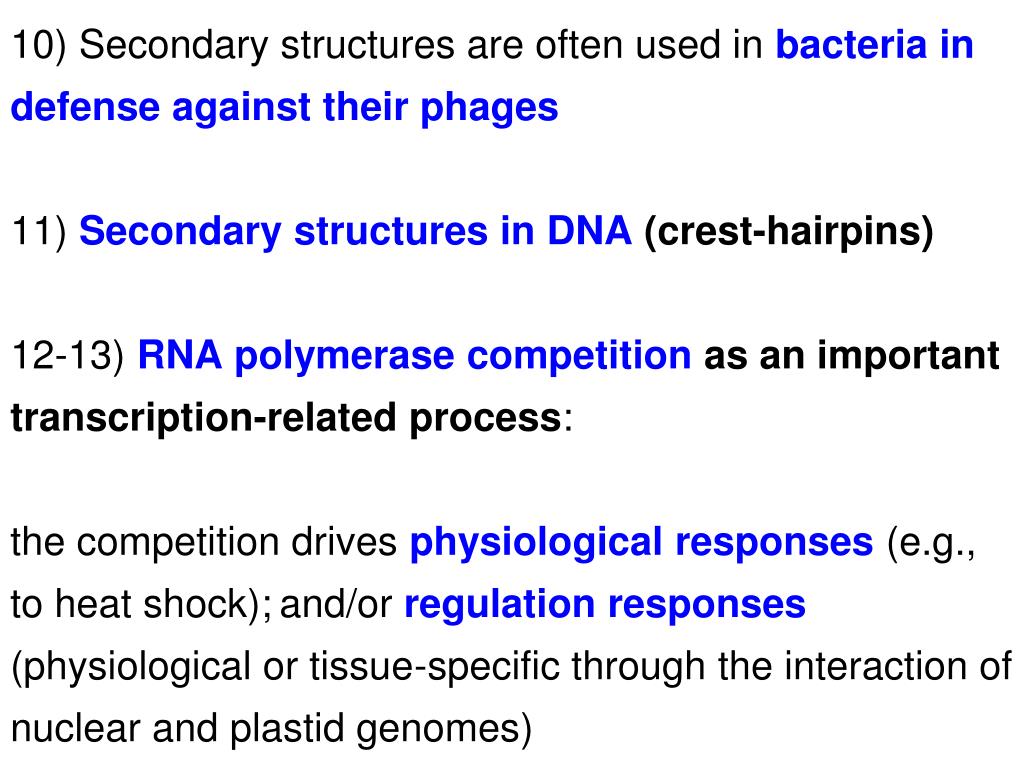 10) Secondary structures are often used in bacteria in defense against their phages

11) Secondary structures in DNA (crest-hairpins)

12-13) RNA polymerase competition as an important transcription-related process:

the competition drives physiological responses (e.g., to heat shock); and/or regulation responses (physiological or tissue-specific through the interaction of nuclear and plastid genomes)